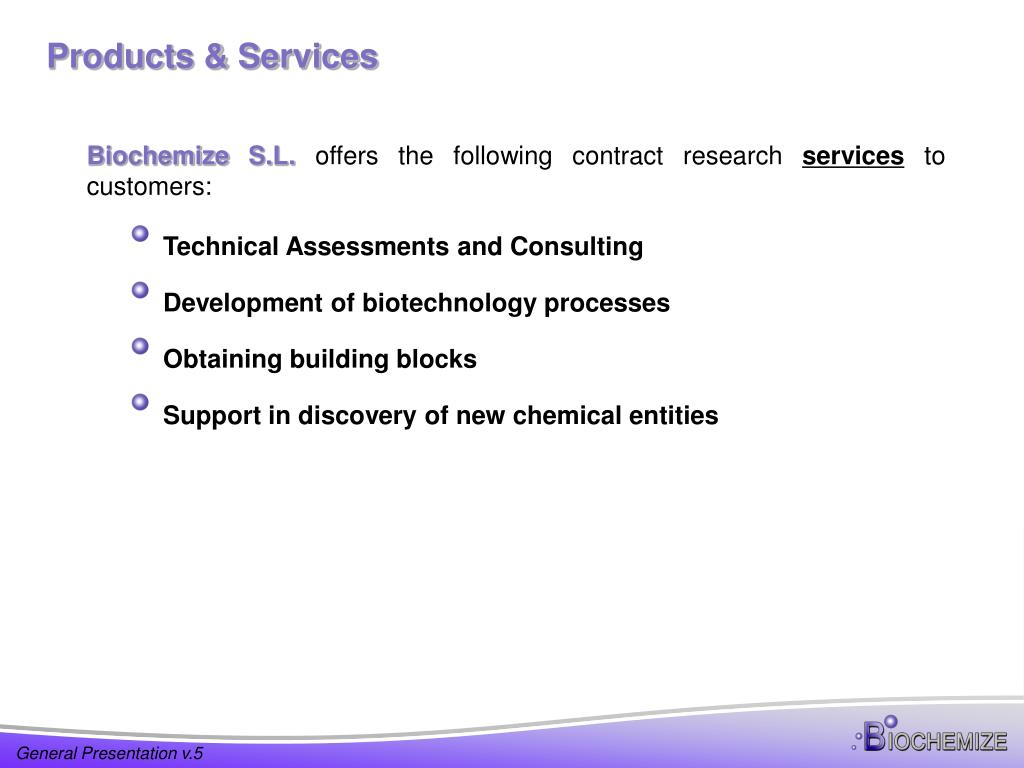 Products & Services

Biochemize S.L. offers the following contract research services to customers:

Technical Assessments and Consulting

Development of biotechnology processes

Obtaining building blocks

Support in discovery of new chemical entities

General Presentation v.5

BIOCHEMIZE